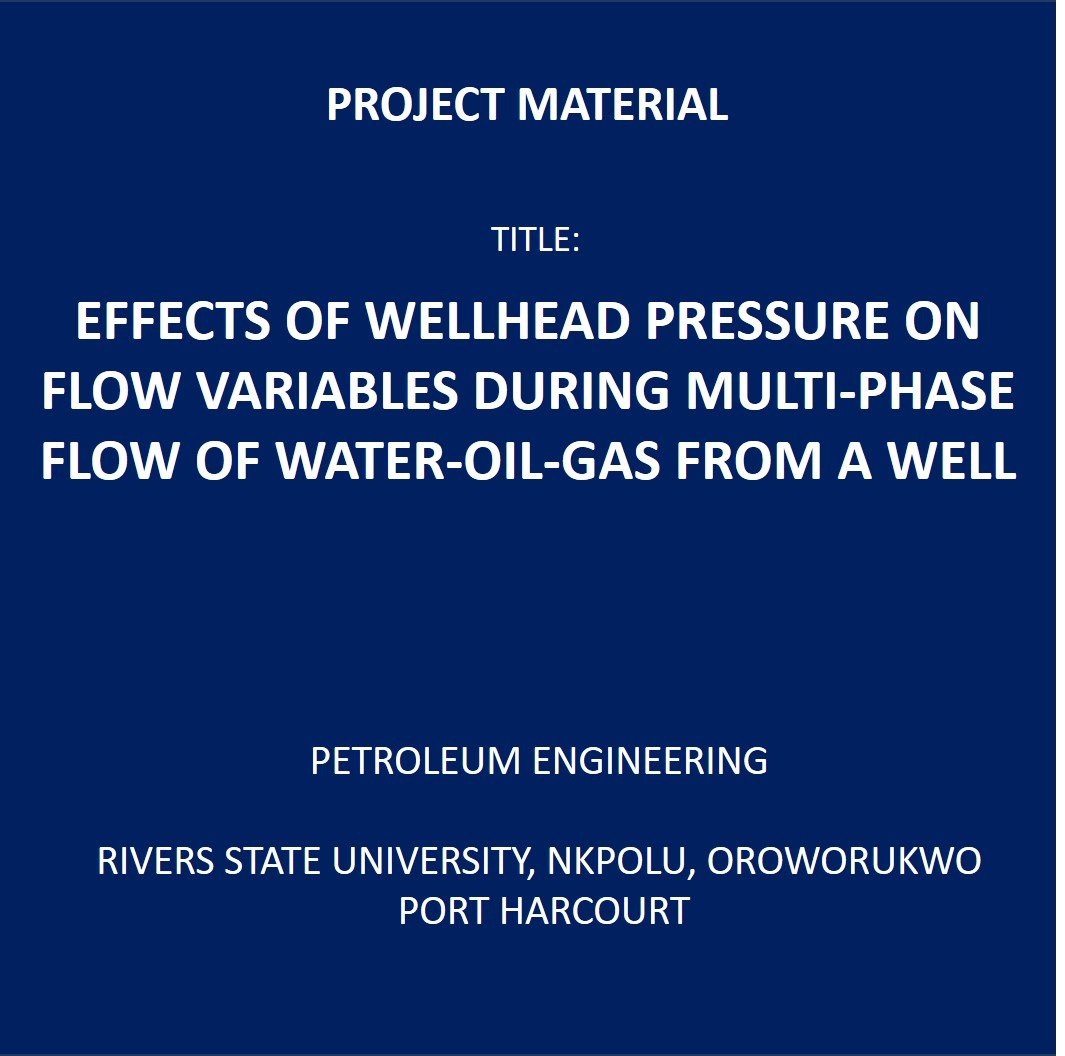 PROJECT MATERIAL

TITLE:

EFFECTS OF WELLHEAD PRESSURE ON FLOW VARIABLES DURING MULTI-PHASE FLOW OF WATER-OIL-GAS FROM A WELL

PETROLEUM ENGINEERING

RIVERS STATE UNIVERSITY, NKPOLU, OROWORUKWO PORT HARCOURT